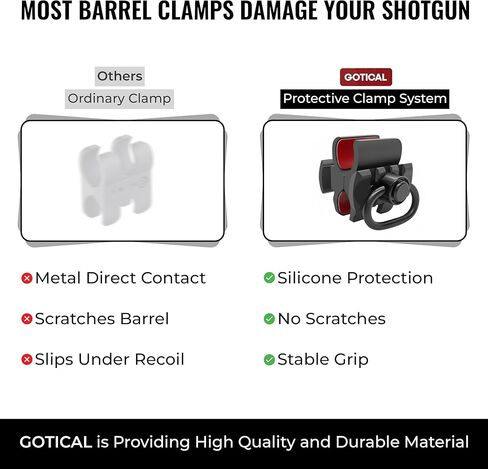 MOST BARREL CLAMPS DAMAGE YOUR SHOTGUN

Others
Ordinary Clamp

Metal Direct Contact

Scratches Barrel

Slips Under Recoil

GOTICAL
Protective Clamp System

Silicone Protection

No Scratches

Stable Grip

GOTICAL is Providing High Quality and Durable Material